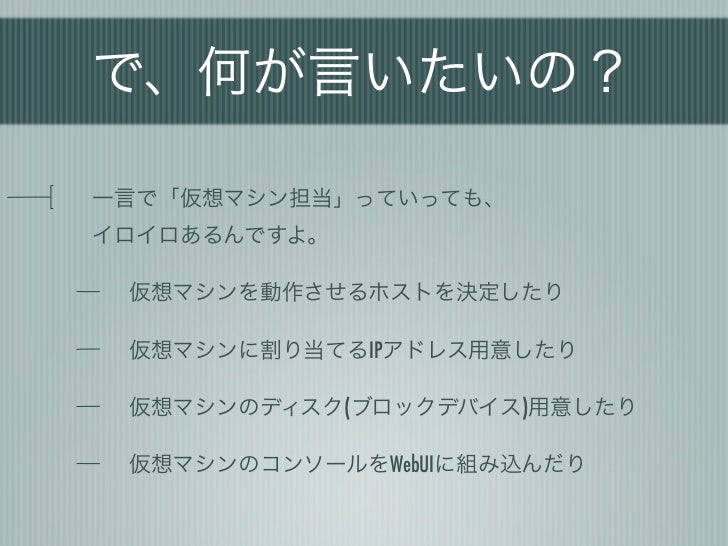 で、何が言いたいの？

一言で「仮想マシン担当」っていっても、イロイロあるんですよ。

— 仮想マシンを動作させるホストを決定したり

— 仮想マシンに割り当てるIPアドレス用意したり

— 仮想マシンのディスク(ブロックデバイス)用意したり

— 仮想マシンのコンソールをWebUIに組み込んだり